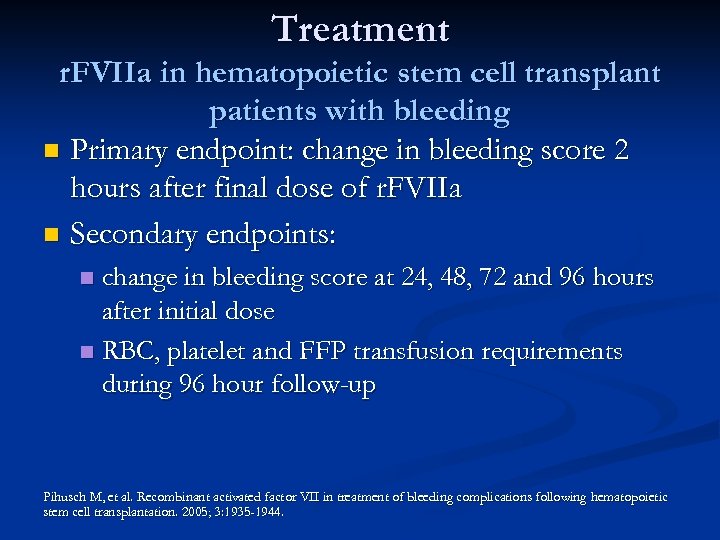 Treatment
rFVIIa in hematopoietic stem cell transplant patients with bleeding

Primary endpoint: change in bleeding score 2 hours after final dose of rFVIIa

Secondary endpoints:

change in bleeding score at 24, 48, 72 and 96 hours after initial dose

RBC, platelet and FFP transfusion requirements during 96 hour follow-up

Pihusch M, et al. Recombinant activated factor VII in treatment of bleeding complications following hematopoietic stem cell transplantation. 2005; 3:1935-1944.